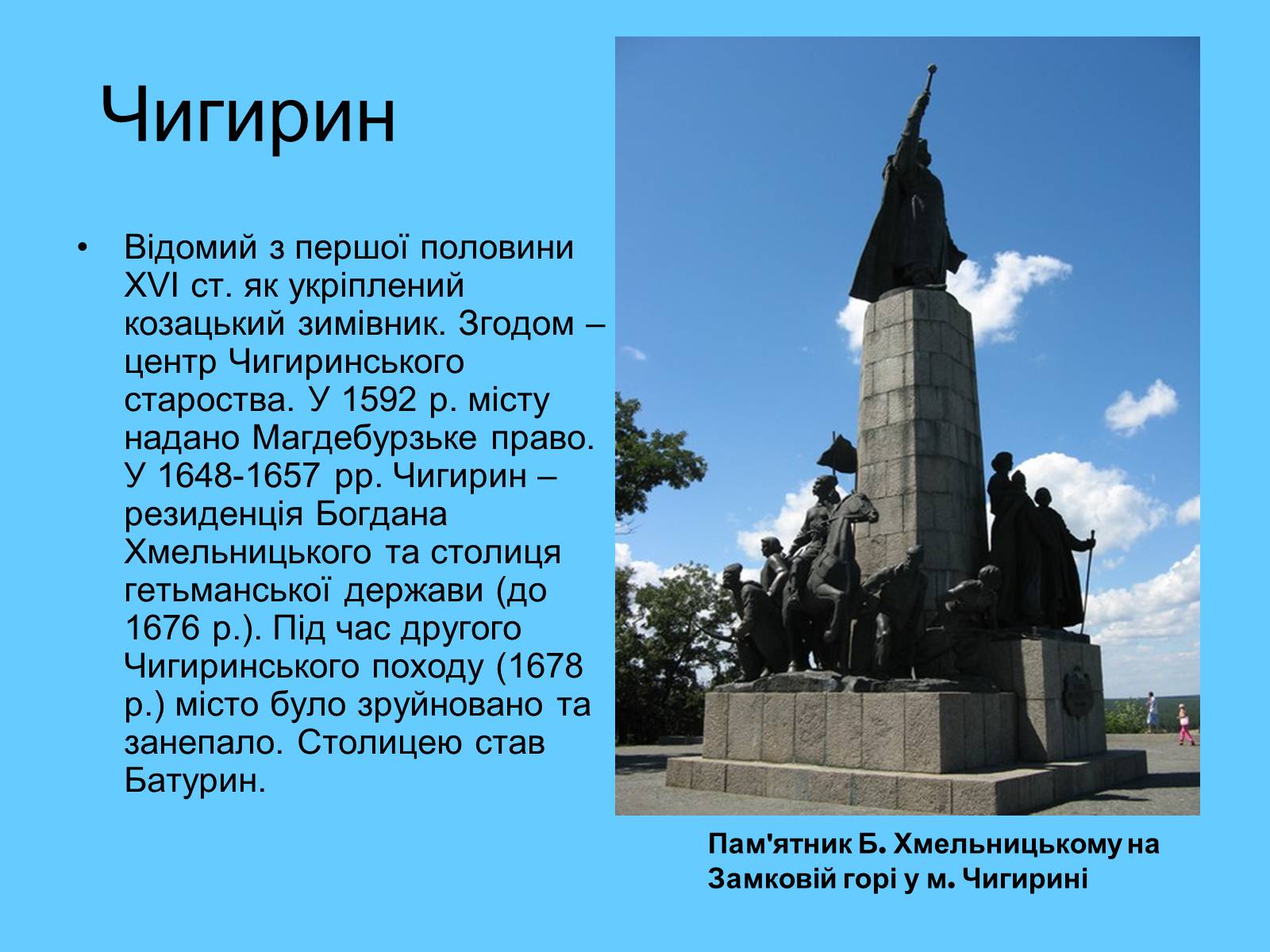 Чигирин

• Відомий з першої половини XVI ст. як укріплений козацький зимівник. Згодом – центр Чигиринського староства. У 1592 р. місту надано Магдебурзьке право. У 1648-1657 рр. Чигирин – резиденція Богдана Хмельницького та столиця гетьманської держави (до 1676 р.). Під час другого Чигиринського походу (1678 р.) місто було зруйновано та занепало. Столицею став Батурин.

Пам'ятник Б. Хмельницькому на Замковій горі у м. Чигирині